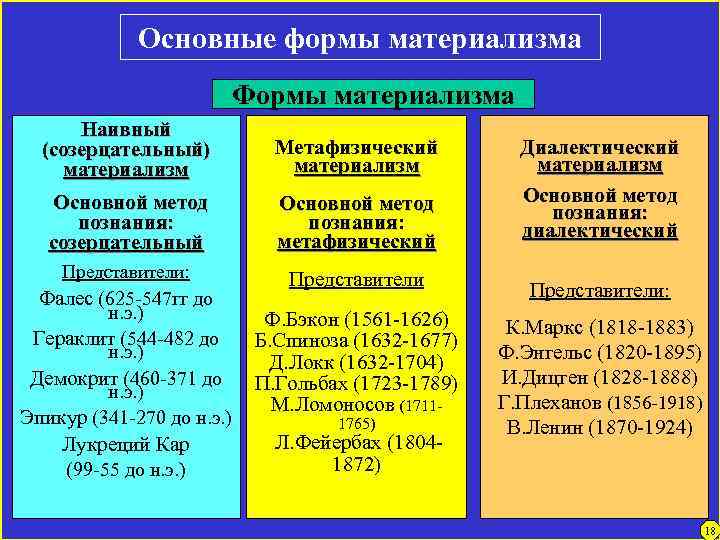 Основные формы материализма

Формы материализма

Наивный (созерцательный) материализм

Основной метод познания: созерцательный

Представители:

Фалес (625-547гг до н.э.)

Гераклит (544-482 до н.э.)

Демокрит (460-371 до н.э.)

Эпикур (341-270 до н.э.)

Лукреций Кар (99-55 до н.э.)

Метафизический материализм

Основной метод познания: метафизический

Представители

Ф.Бэкон (1561-1626)
Б.Спиноза (1632-1677)
Д.Локк (1632-1704)
П.Гольбах (1723-1789)
М.Ломоносов (1711-1765)
Л.Фейербах (1804-1872)

Диалектический материализм

Основной метод познания: диалектический

Представители:

К.Маркс (1818-1883)
Ф.Энгельс (1820-1895)
И.Дицген (1828-1888)
Г.Плеханов (1856-1918)
В.Ленин (1870-1924)

18